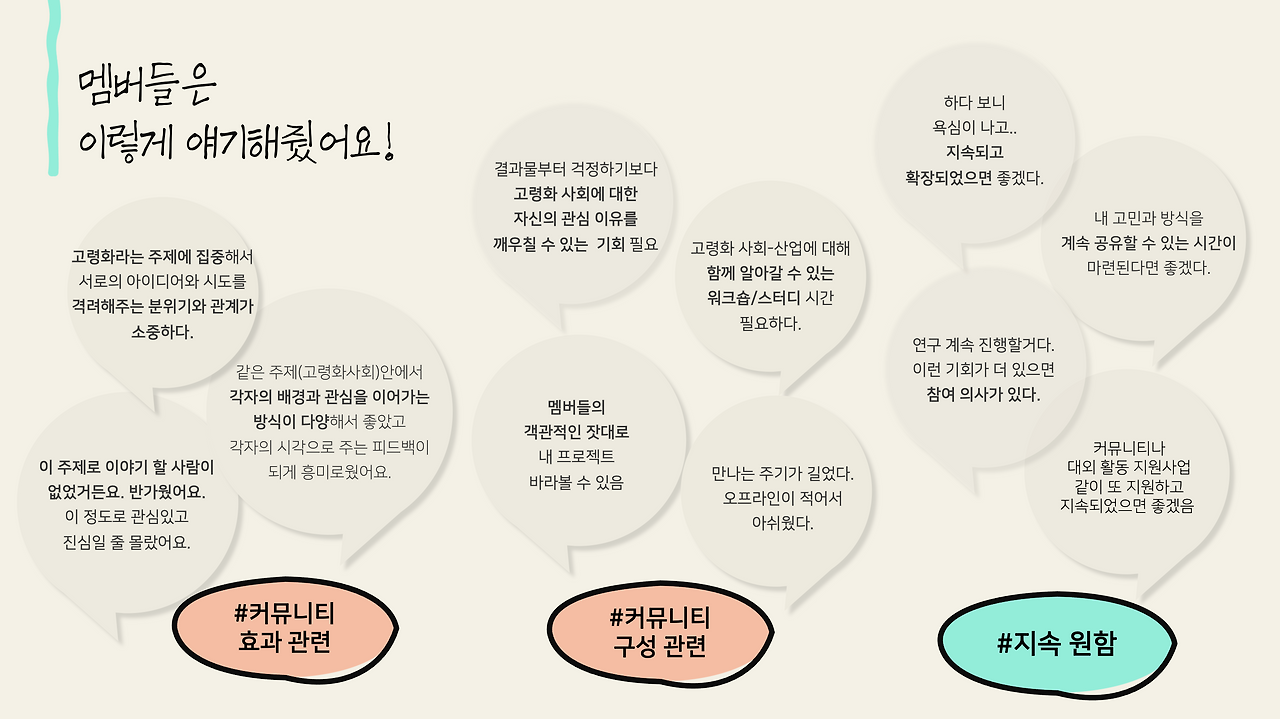 멤버들은
이렇게 얘기해줬어요!

고령화라는 주제에 집중해서 서로의 아이디어와 시도를 격려해주는 분위기와 관계가 소중하다.

같은 주제(고령화사회)안에서 각자의 배경과 관심을 이어가는 방식이 다양해서 좋았고 각자의 시각으로 주는 피드백이 되게 흥미로웠어요.

이 주제로 이야기 할 사람이 없었거든요. 반가웠어요. 이 정도로 관심있고 진심일 줄 몰랐어요.

#커뮤니티
효과 관련

결과물부터 걱정하기보다 고령화 사회에 대한 자신의 관심 이유를 깨우칠 수 있는 기회 필요

고령화 사회-산업에 대해 함께 알아갈 수 있는 워크숍/스터디 시간 필요하다.

멤버들의 객관적인 잣대로 내 프로젝트 바라볼 수 있음

만나는 주기가 길었다. 오프라인이 적어서 아쉬웠다.

#커뮤니티
구성 관련

하다 보니 욕심이 나고.. 지속되고 확장되었으면 좋겠다.

내 고민과 방식을 계속 공유할 수 있는 시간이 마련된다면 좋겠다.

연구 계속 진행할거다. 이런 기회가 더 있으면 참여 의사가 있다.

커뮤니티나 대외 활동 지원사업 같이 또 지원하고 지속되었으면 좋겠음

#지속 원함